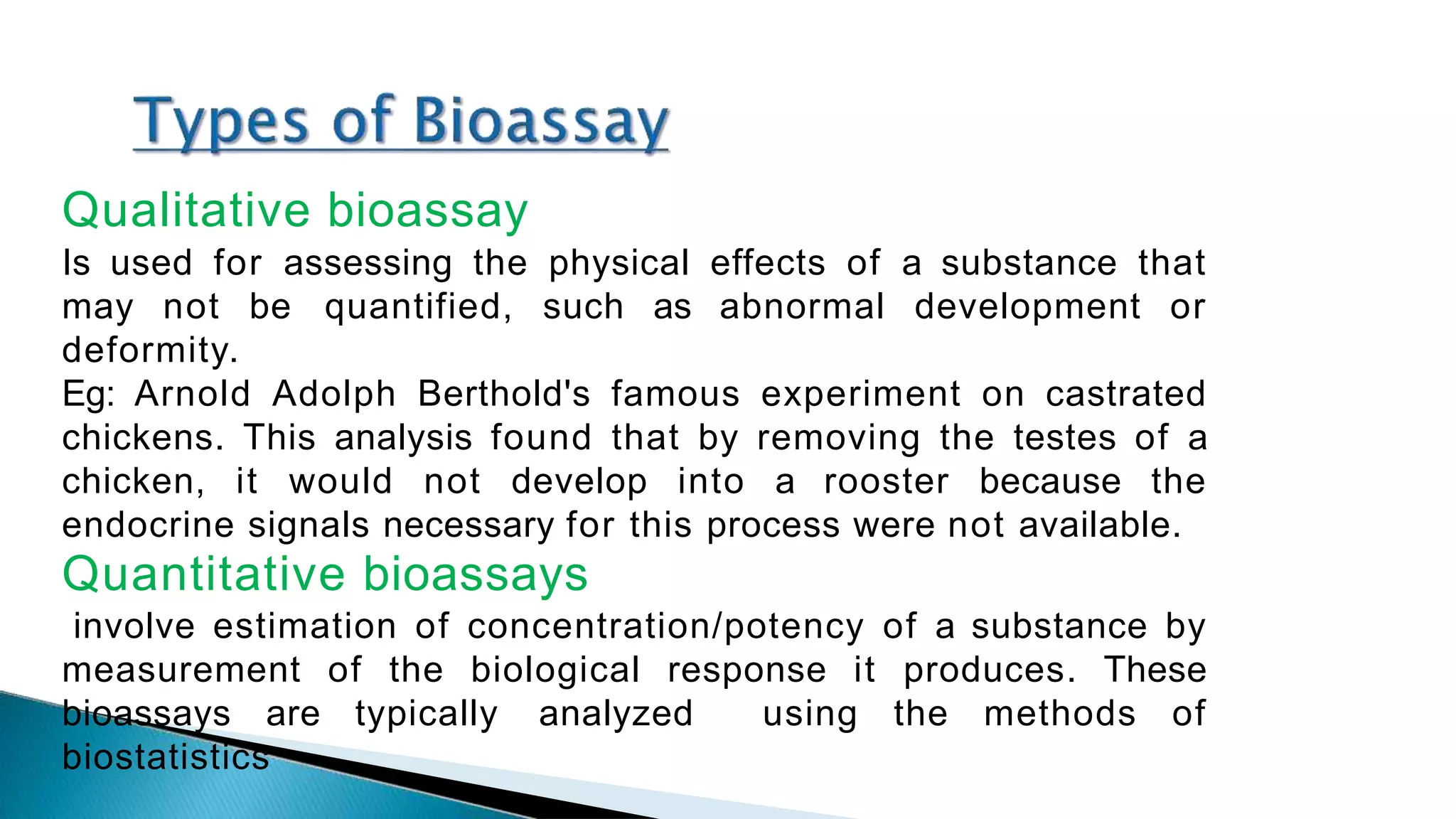 Types of Bioassay

Qualitative bioassay

Is used for assessing the physical effects of a substance that may not be quantified, such as abnormal development or deformity.
Eg: Arnold Adolph Berthold's famous experiment on castrated chickens. This analysis found that by removing the testes of a chicken, it would not develop into a rooster because the endocrine signals necessary for this process were not available.

Quantitative bioassays

involve estimation of concentration/potency of a substance by measurement of the biological response it produces. These bioassays are typically analyzed using the methods of biostatistics